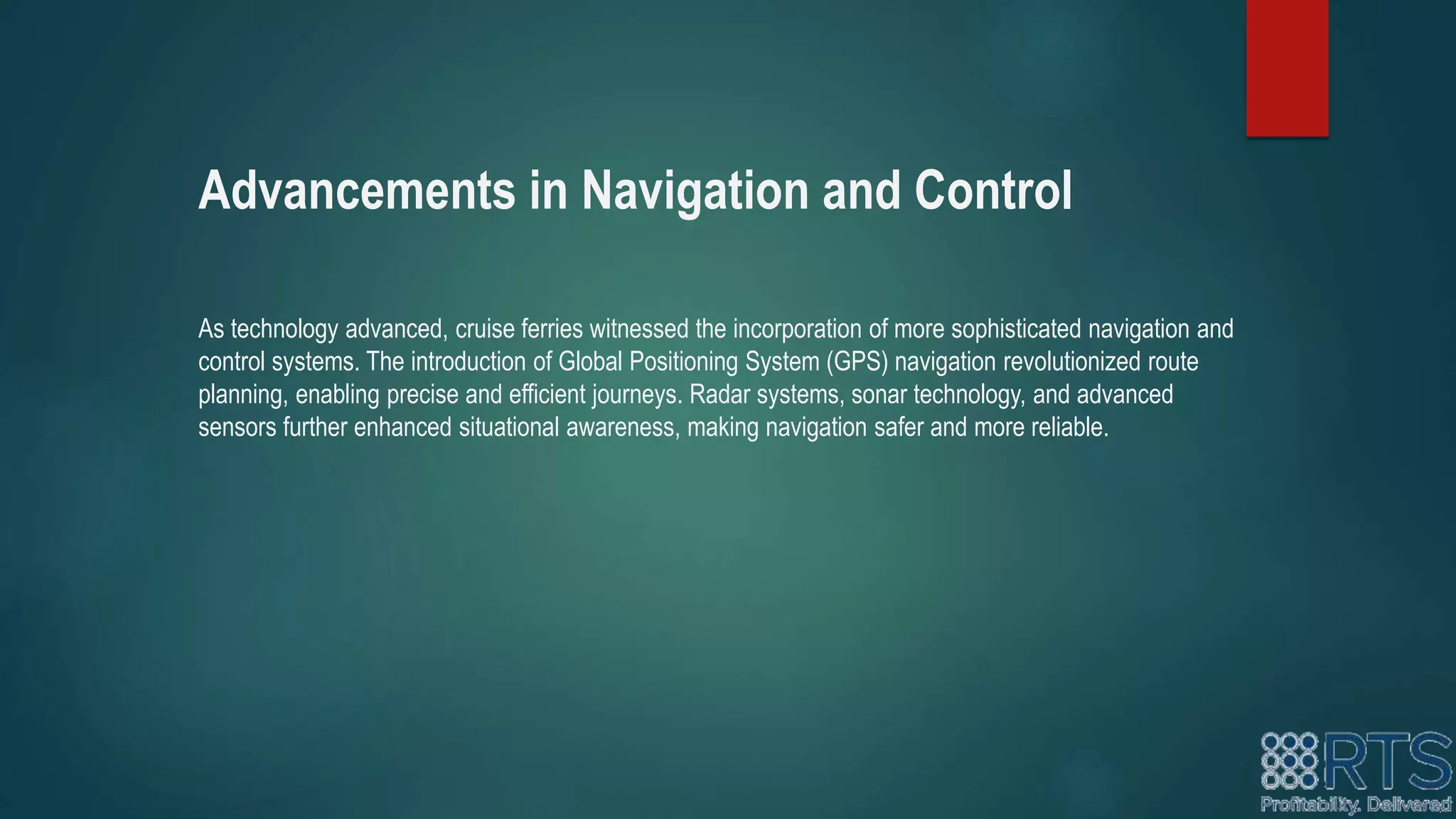 Advancements in Navigation and Control

As technology advanced, cruise ferries witnessed the incorporation of more sophisticated navigation and control systems. The introduction of Global Positioning System (GPS) navigation revolutionized route planning, enabling precise and efficient journeys. Radar systems, sonar technology, and advanced sensors further enhanced situational awareness, making navigation safer and more reliable.

RTS
Profitability. Delivered